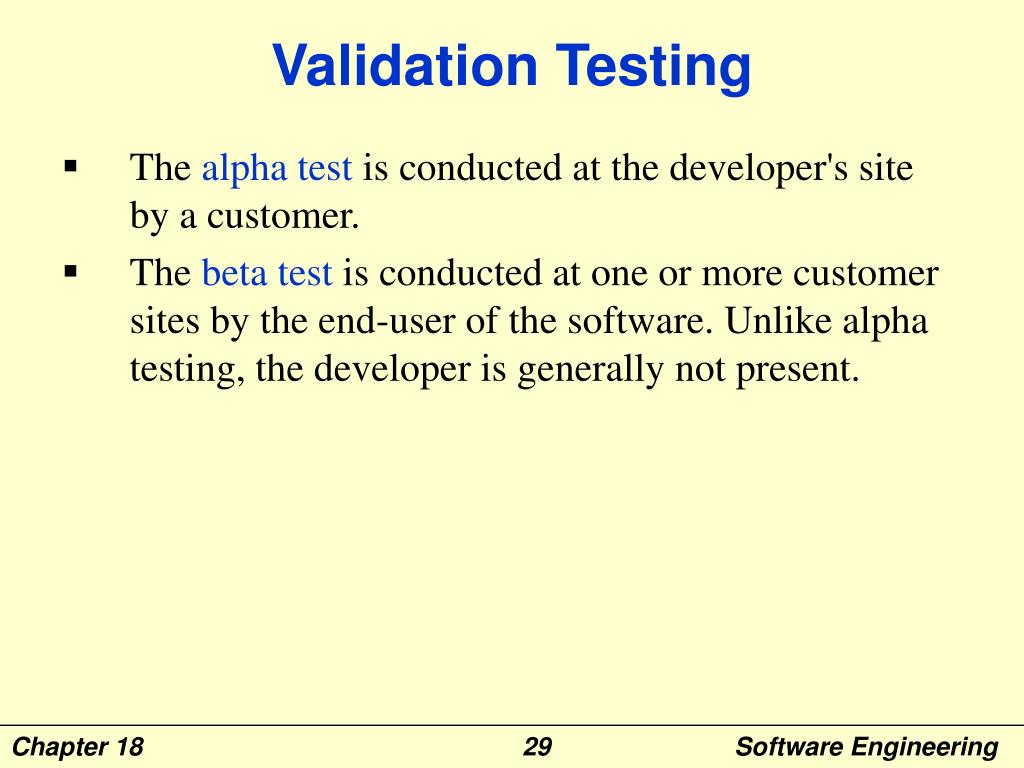 Validation Testing

▪ The alpha test is conducted at the developer's site by a customer.

▪ The beta test is conducted at one or more customer sites by the end-user of the software. Unlike alpha testing, the developer is generally not present.

Chapter 18 29 Software Engineering